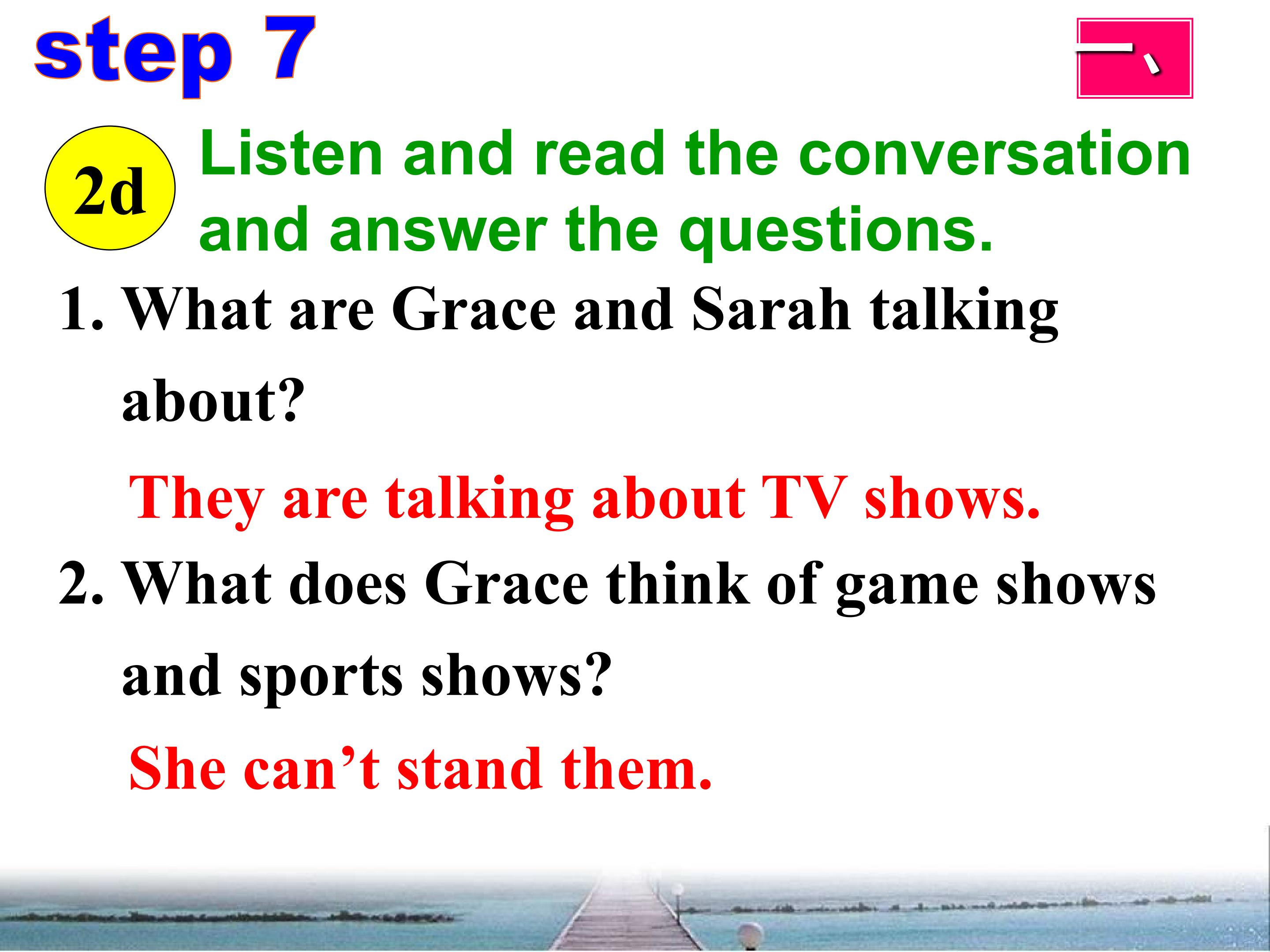 step 7

一、

2d

Listen and read the conversation and answer the questions.

1. What are Grace and Sarah talking about?

They are talking about TV shows.

2. What does Grace think of game shows and sports shows?

She can’t stand them.